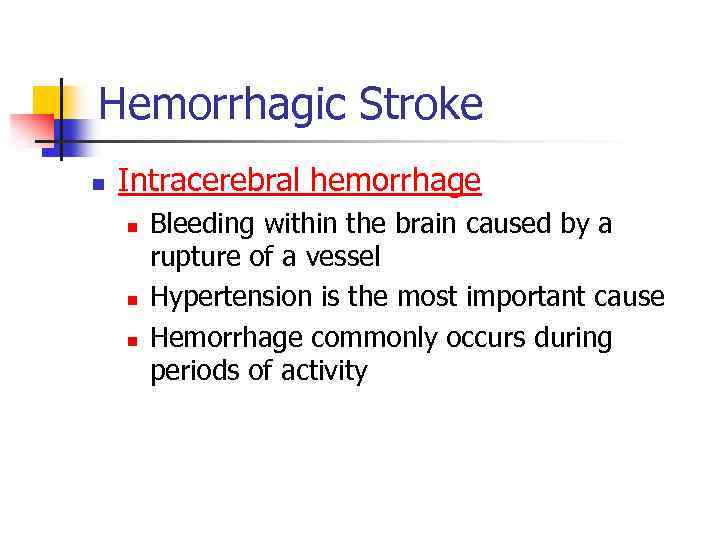 Hemorrhagic Stroke

- Intracerebral hemorrhage
  - Bleeding within the brain caused by a rupture of a vessel
  - Hypertension is the most important cause
  - Hemorrhage commonly occurs during periods of activity